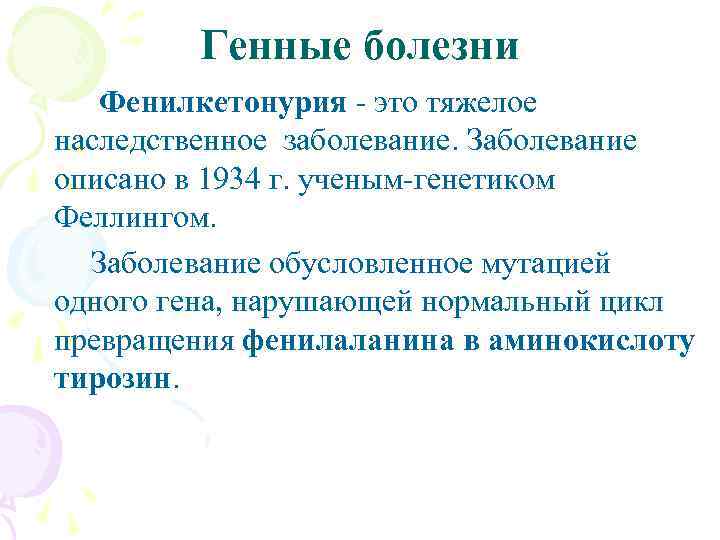 Генные болезни

Фенилкетонурия - это тяжелое наследственное заболевание. Заболевание описано в 1934 г. ученым-генетиком Феллингом.

Заболевание обусловленное мутацией одного гена, нарушающей нормальный цикл превращения фенилаланина в аминокислоту тирозин.